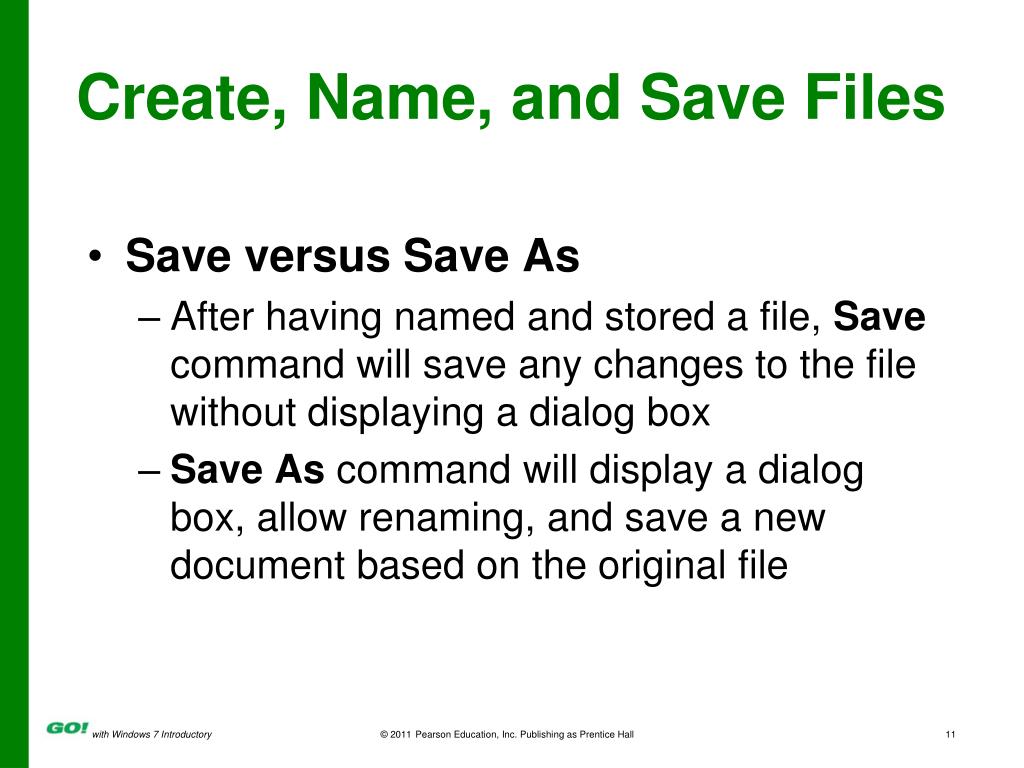 Create, Name, and Save Files

• Save versus Save As
– After having named and stored a file, Save command will save any changes to the file without displaying a dialog box
– Save As command will display a dialog box, allow renaming, and save a new document based on the original file

GO! with Windows 7 Introductory © 2011 Pearson Education, Inc. Publishing as Prentice Hall 11